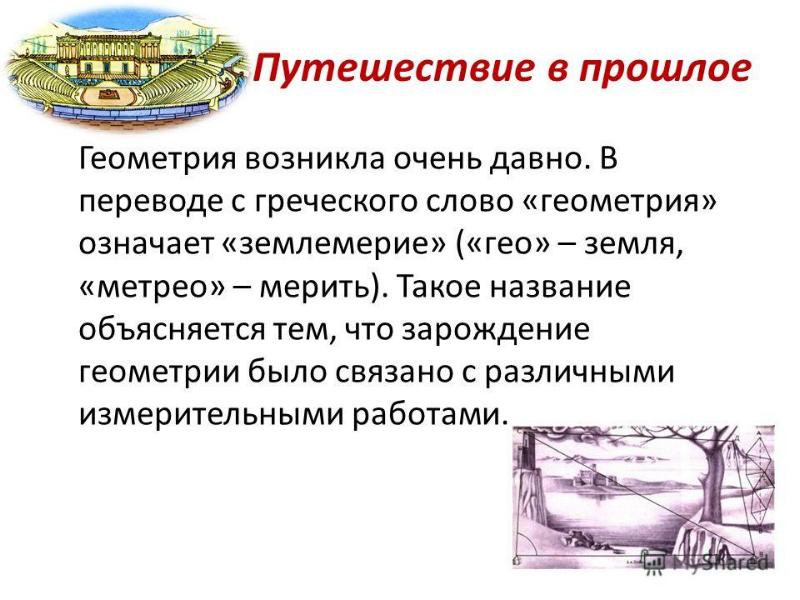 Путешествие в прошлое

Геометрия возникла очень давно. В переводе с греческого слово «геометрия» означает «землемерие» («гео» – земля, «метрео» – мерить). Такое название объясняется тем, что зарождение геометрии было связано с различными измерительными работами.

MyShared